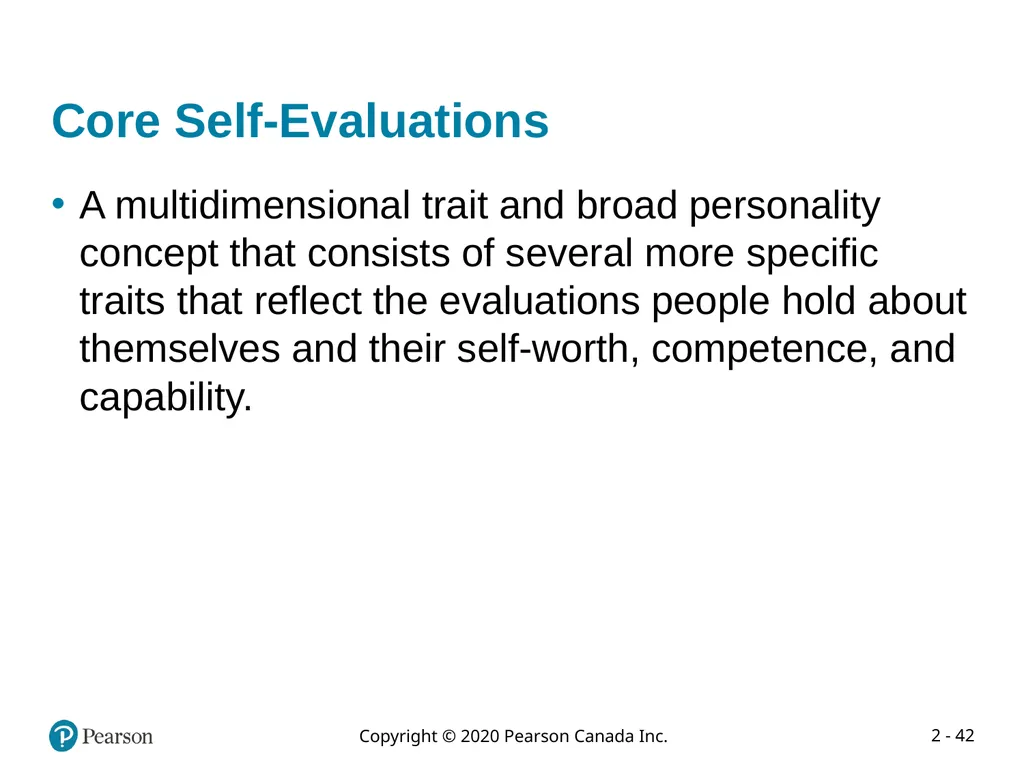 Core Self-Evaluations

• A multidimensional trait and broad personality concept that consists of several more specific traits that reflect the evaluations people hold about themselves and their self-worth, competence, and capability.

Pearson

Copyright © 2020 Pearson Canada Inc.

2 - 42